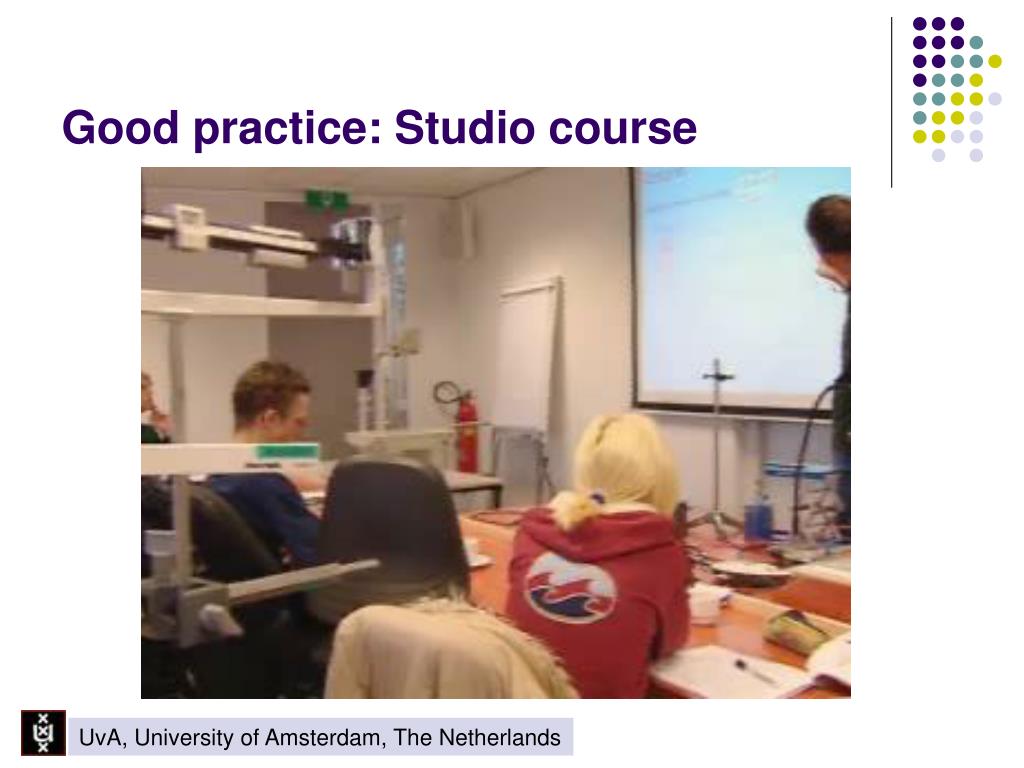 Good practice: Studio course

UvA, University of Amsterdam, The Netherlands